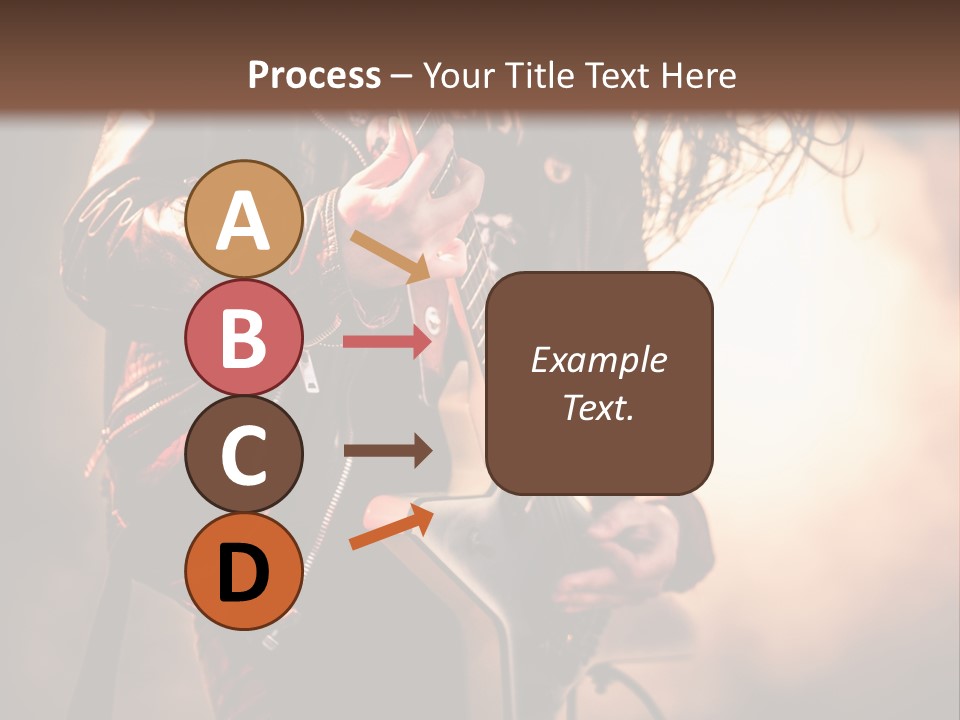 Process – Your Title Text Here

A

B

C

D

Example Text.